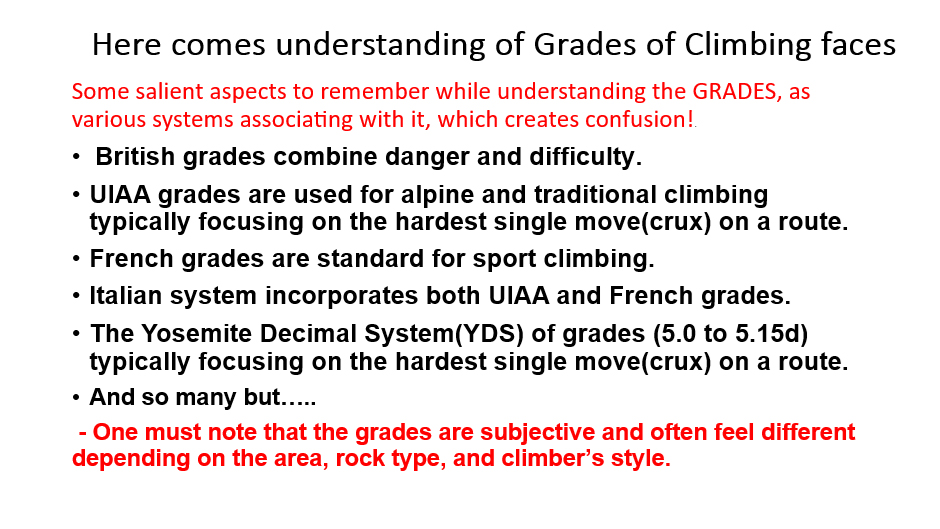 Here comes understanding of Grades of Climbing faces

Some salient aspects to remember while understanding the GRADES, as various systems associating with it, which creates confusion!.

• British grades combine danger and difficulty.

• UIAA grades are used for alpine and traditional climbing typically focusing on the hardest single move(crux) on a route.

• French grades are standard for sport climbing.

• Italian system incorporates both UIAA and French grades.

• The Yosemite Decimal System(YDS) of grades (5.0 to 5.15d) typically focusing on the hardest single move(crux) on a route.

• And so many but…..

- One must note that the grades are subjective and often feel different depending on the area, rock type, and climber's style.